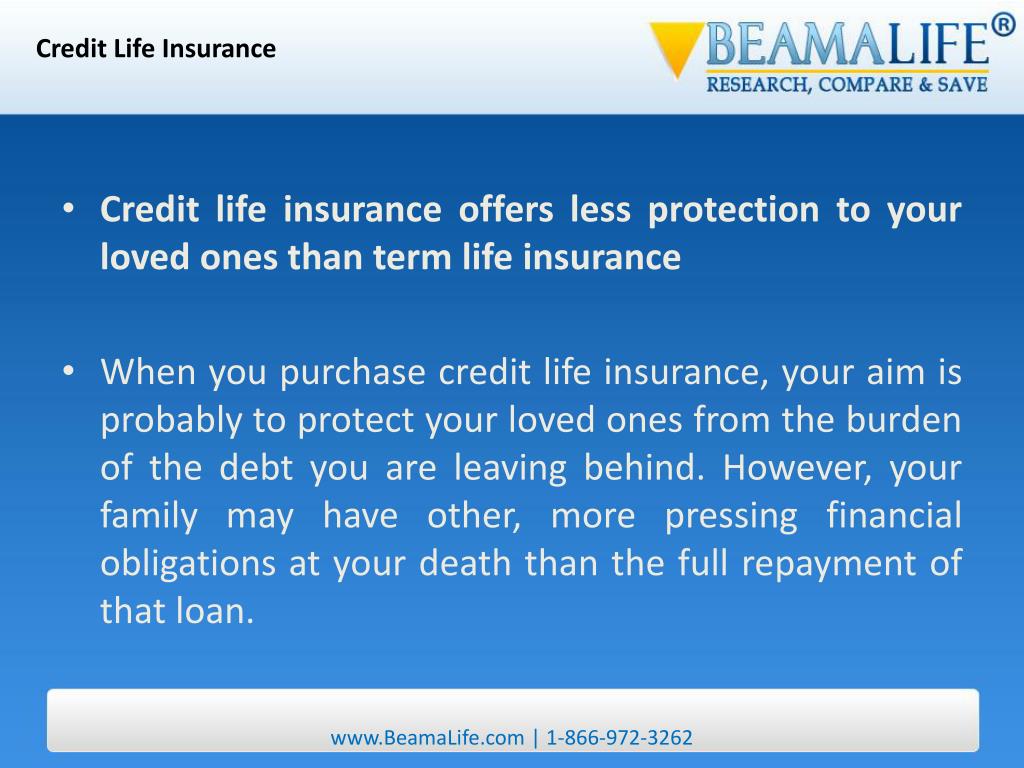 Credit Life Insurance

BEAMALIFE®
RESEARCH, COMPARE & SAVE

• Credit life insurance offers less protection to your loved ones than term life insurance

• When you purchase credit life insurance, your aim is probably to protect your loved ones from the burden of the debt you are leaving behind. However, your family may have other, more pressing financial obligations at your death than the full repayment of that loan.

www.BeamaLife.com | 1-866-972-3262